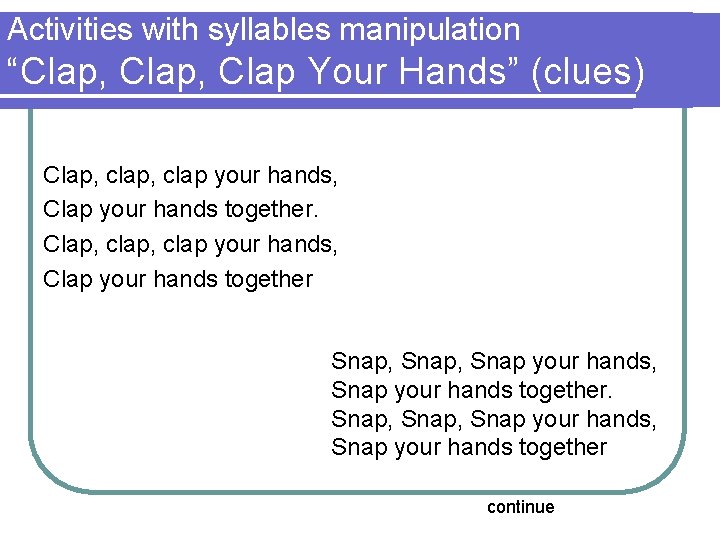 Activities with syllables manipulation
“Clap, Clap, Clap Your Hands” (clues)

Clap, clap, clap your hands,
Clap your hands together.
Clap, clap, clap your hands,
Clap your hands together

Snap, Snap, Snap your hands,
Snap your hands together.
Snap, Snap, Snap your hands,
Snap your hands together

continue